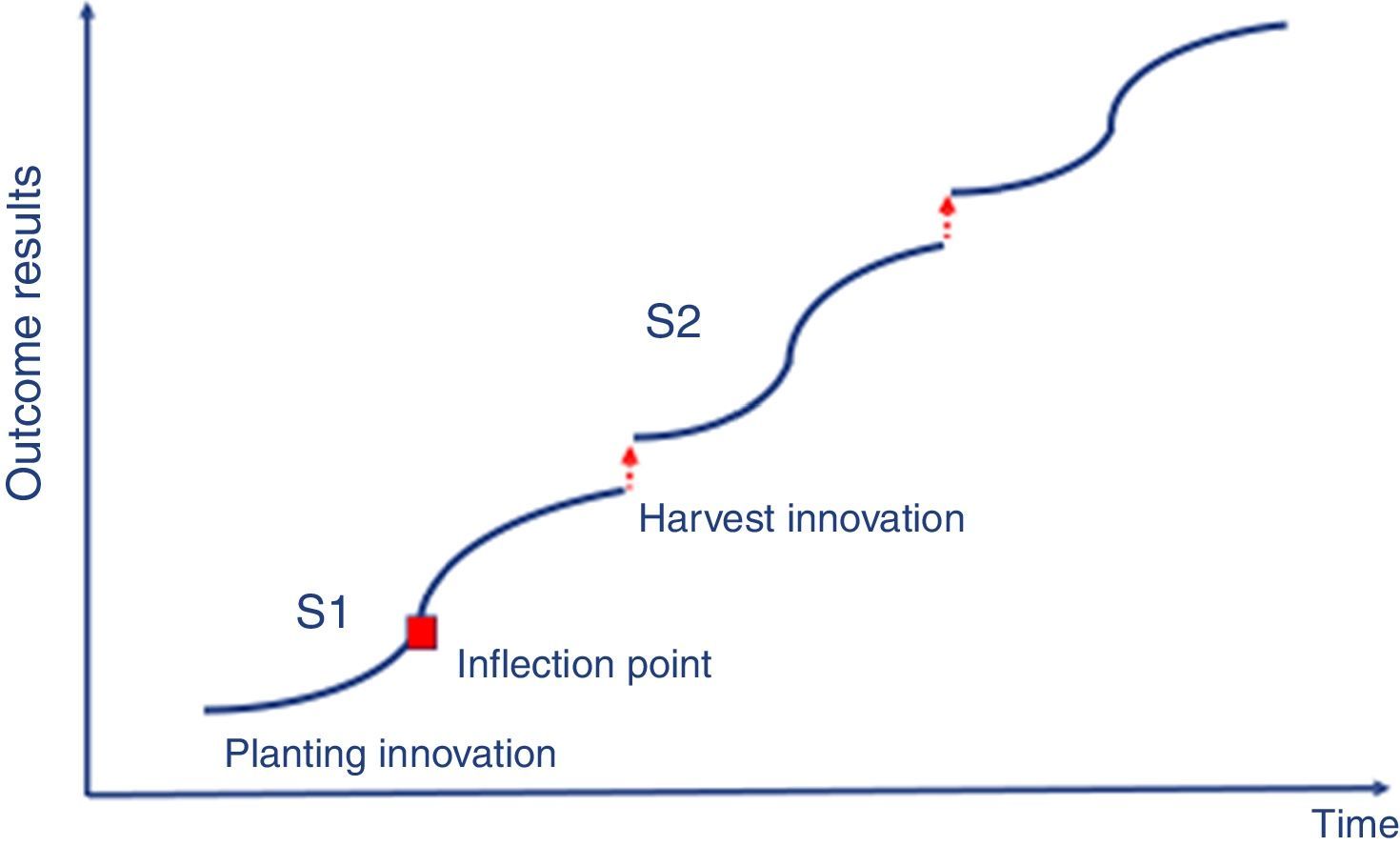 Outcome results

S2

Harvest innovation

S1

Inflection point

Planting innovation

Time